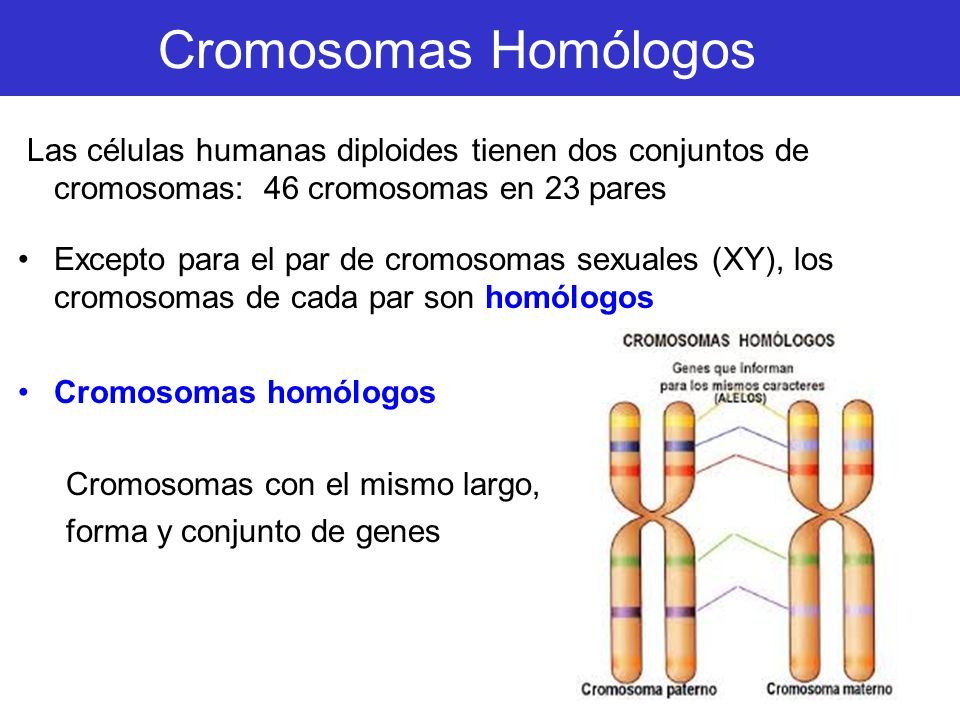 Cromosomas Homólogos

Las células humanas diploides tienen dos conjuntos de cromosomas: 46 cromosomas en 23 pares

• Excepto para el par de cromosomas sexuales (XY), los cromosomas de cada par son homólogos

• Cromosomas homólogos

Cromosomas con el mismo largo, forma y conjunto de genes

CROMOSOMAS HOMÓLOGOS

Genes que informan para los mismos caracteres (ALELOS)

Cromosoma paterno

Cromosoma materno